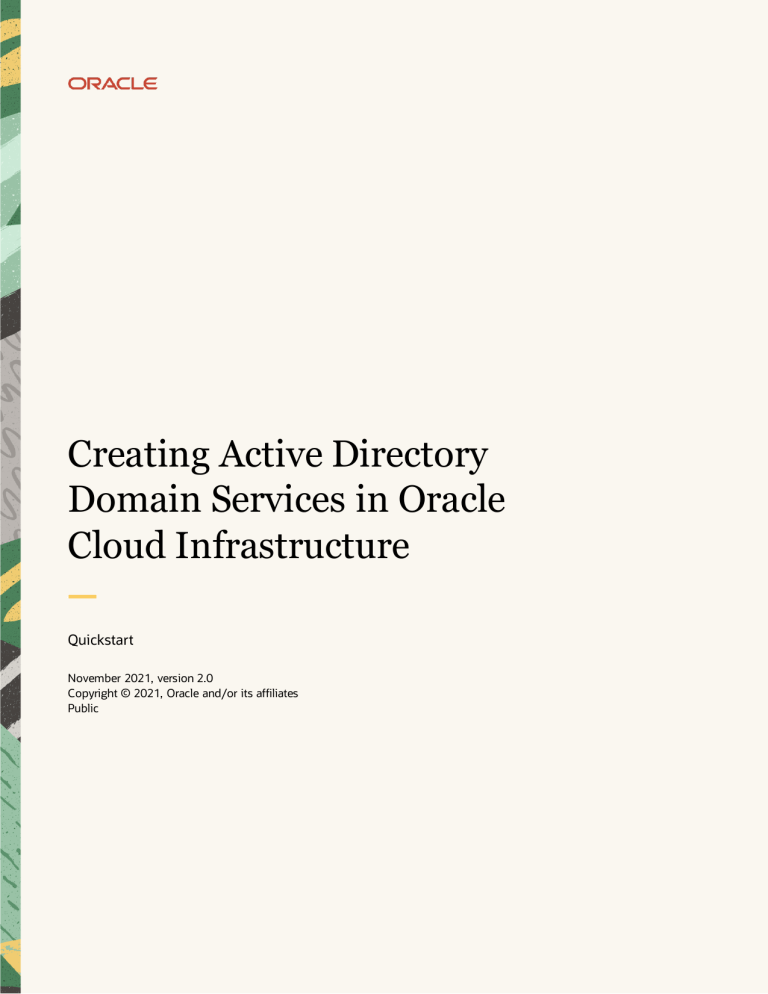 ORACLE

Creating Active Directory Domain Services in Oracle Cloud Infrastructure

Quickstart

November 2021, version 2.0
Copyright © 2021, Oracle and/or its affiliates
Public